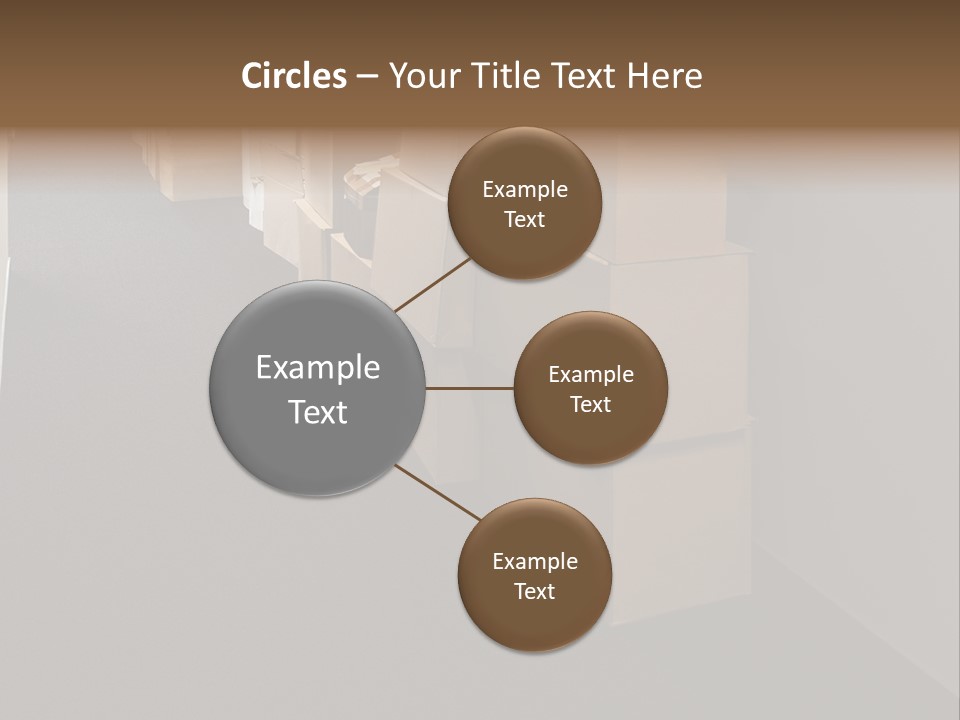 Circles – Your Title Text Here

Example Text

Example Text

Example Text

Example Text